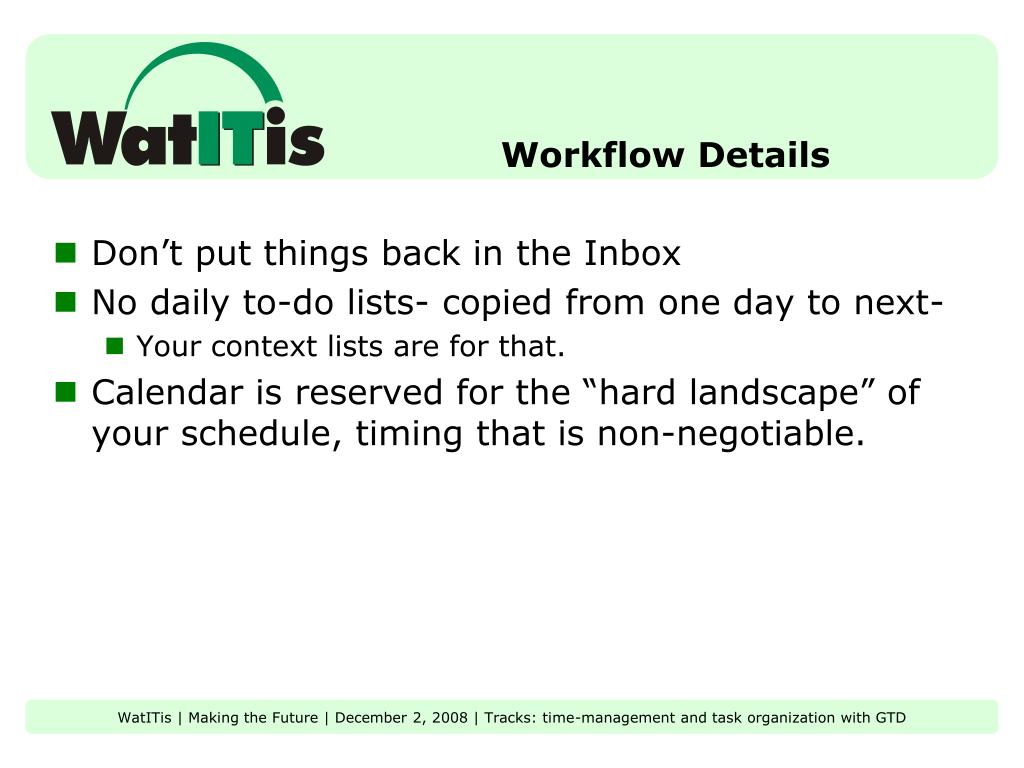 WatITis

Workflow Details

Don’t put things back in the Inbox

No daily to-do lists- copied from one day to next-

Your context lists are for that.

Calendar is reserved for the “hard landscape” of your schedule, timing that is non-negotiable.

WatITis | Making the Future | December 2, 2008 | Tracks: time-management and task organization with GTD